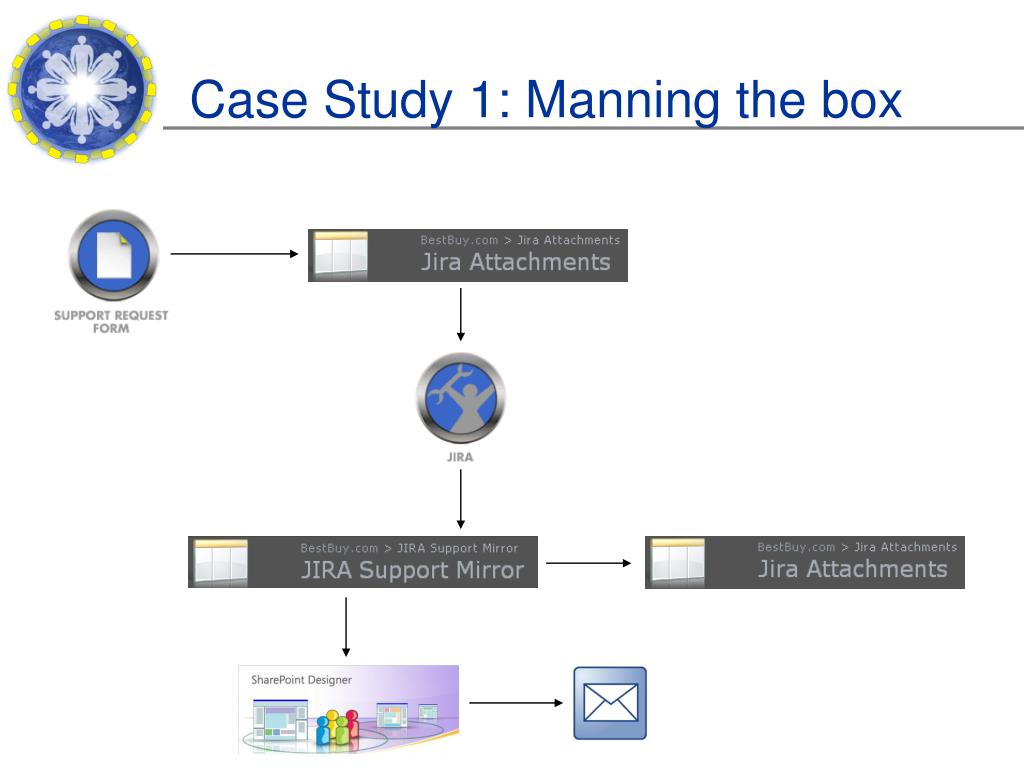 Case Study 1: Manning the box

SUPPORT REQUEST FORM

BestBuy.com > Jira Attachments
Jira Attachments

JIRA

BestBuy.com > JIRA Support Mirror
JIRA Support Mirror

BestBuy.com > Jira Attachments
Jira Attachments

SharePoint Designer